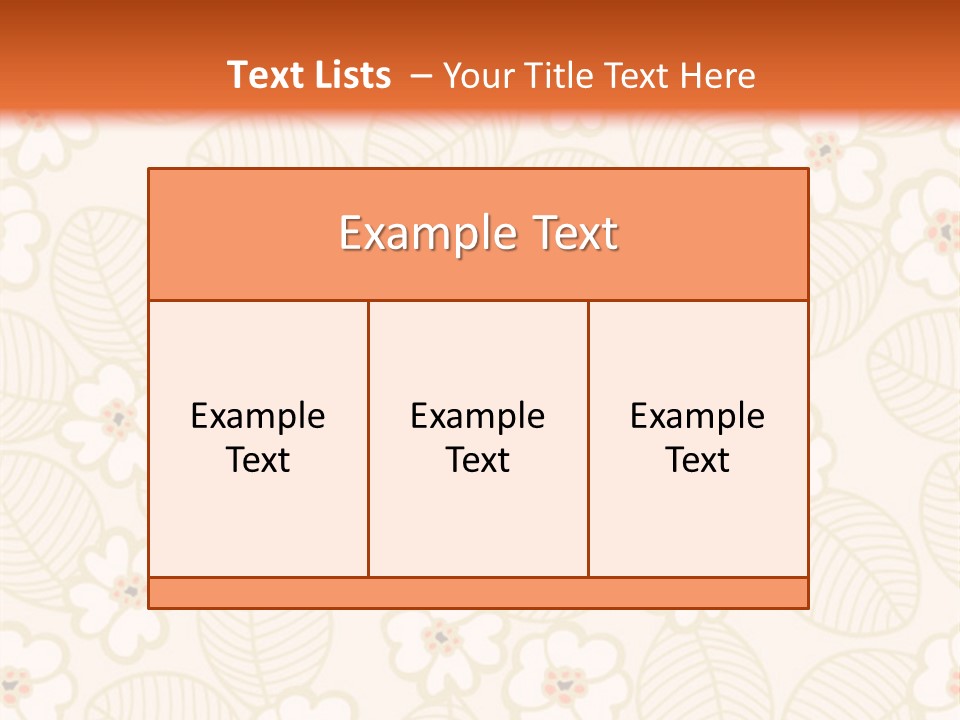 Text Lists – Your Title Text Here

Example Text

Example Text

Example Text

Example Text